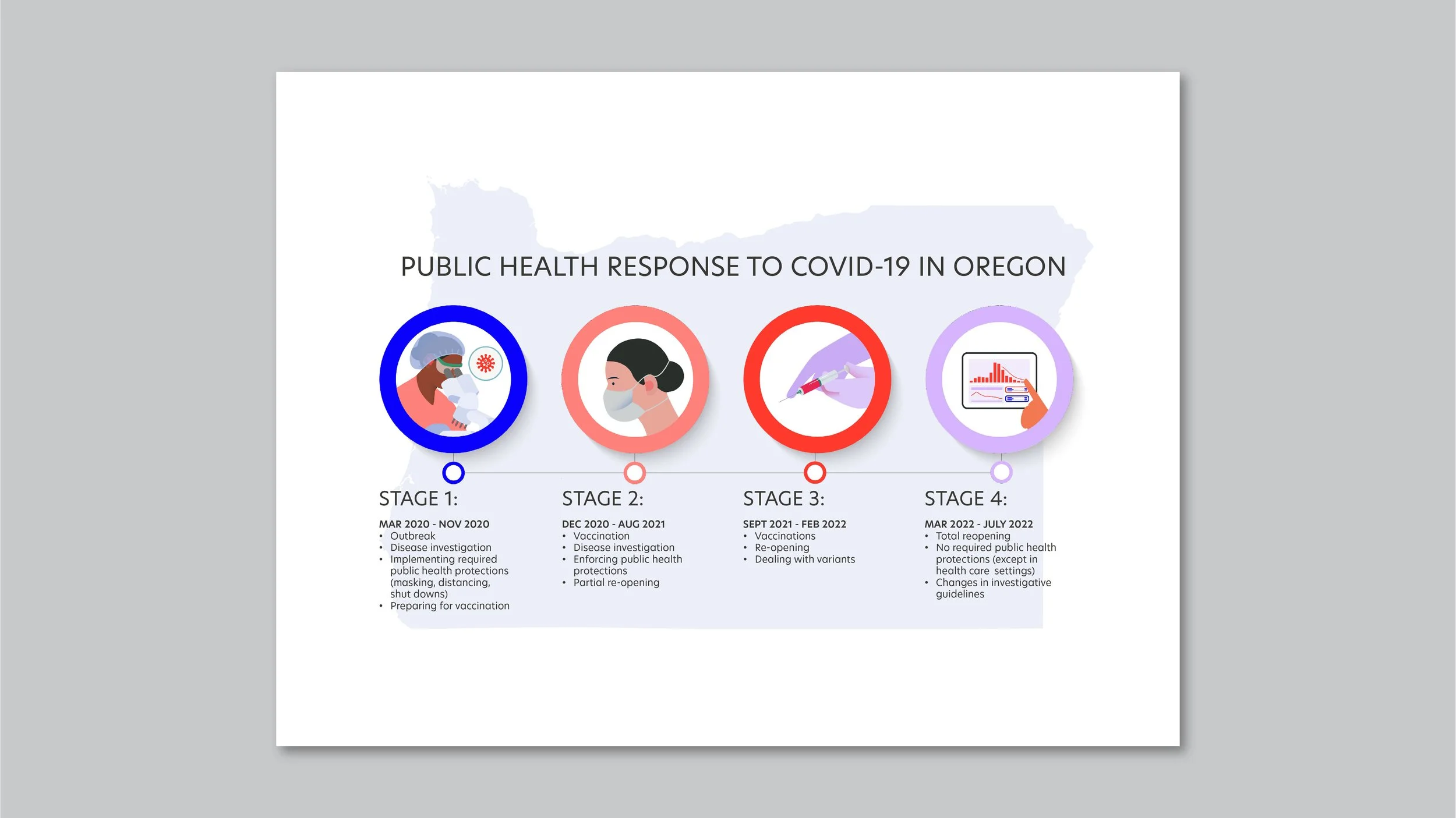 PUBLIC HEALTH RESPONSE TO COVID-19 IN OREGON

STAGE 1:

MAR 2020 - NOV 2020
• Outbreak
• Disease investigation
• Implementing required public health protections (masking, distancing, shut downs)
• Preparing for vaccination

STAGE 2:

DEC 2020 - AUG 2021
• Vaccination
• Disease investigation
• Enforcing public health protections
• Partial re-opening

STAGE 3:

SEPT 2021 - FEB 2022
• Vaccinations
• Re-opening
• Dealing with variants

STAGE 4:

MAR 2022 - JULY 2022
• Total reopening
• No required public health protections (except in health care settings)
• Changes in investigative guidelines